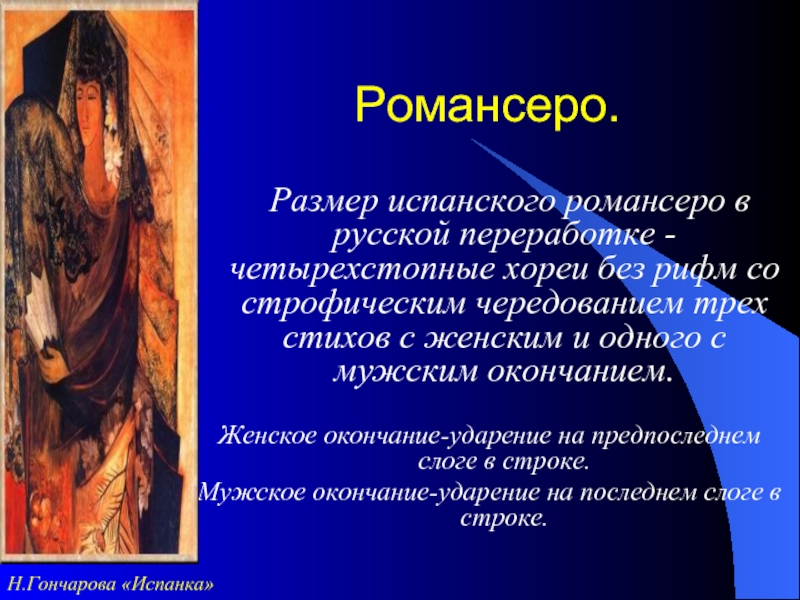 Романсеро.

Размер испанского романсеро в русской переработке - четырехстопные хореи без рифм со строфическим чередованием трех стихов с женским и одного с мужским окончанием.

Женское окончание-ударение на предпоследнем слоге в строке.

Мужское окончание-ударение на последнем слоге в строке.

Н.Гончарова «Испанка»